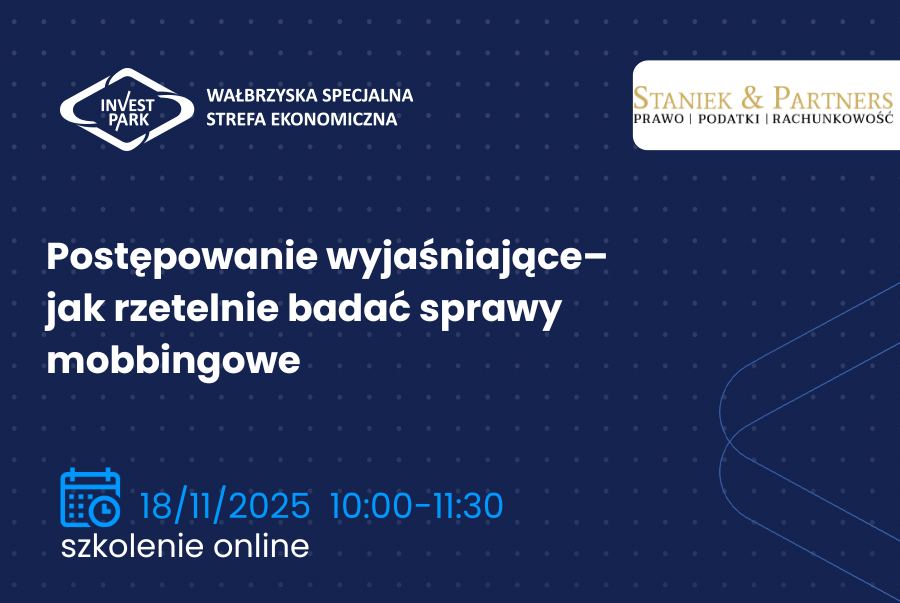 INVEST PARK
WAŁBRZYSKA SPECJALNA STREFA EKONOMICZNA

STANIEK & PARTNERS
PRAWO | PODATKI | RACHUNKOWOŚĆ

Postępowanie wyjaśniające– jak rzetelnie badać sprawy mobbingowe

18/11/2025 10:00-11:30
szkolenie online